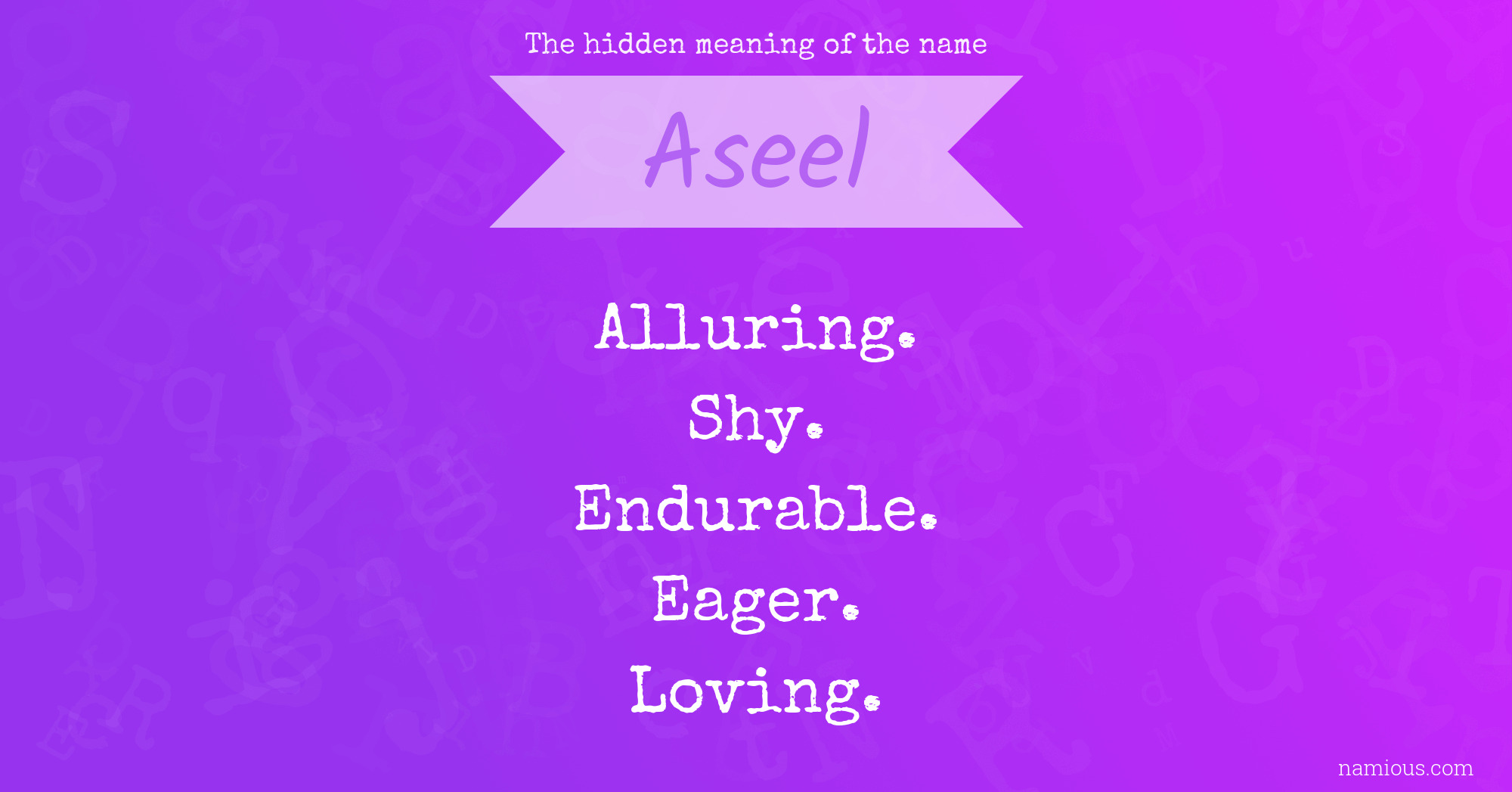 The hidden meaning of the name

Aseel

Alluring.
Shy.
Endurable.
Eager.
Loving.

namious.com